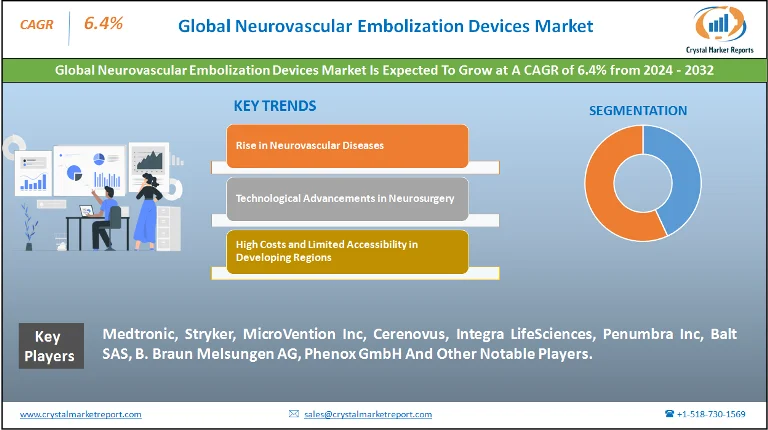 CAGR 6.4%

Global Neurovascular Embolization Devices Market

Crystal Market Reports

Global Neurovascular Embolization Devices Market Is Expected To Grow at A CAGR of 6.4% from 2024 - 2032

KEY TRENDS

Rise in Neurovascular Diseases

Technological Advancements in Neurosurgery

High Costs and Limited Accessibility in Developing Regions

SEGMENTATION

Key Players

Medtronic, Stryker, MicroVention Inc, Cerenovus, Integra LifeSciences, Penumbra Inc, Balt SAS, B. Braun Melsungen AG, Phenox GmbH And Other Notable Players.

www.crystalmarketreport.com

sales@crystalmarketreport.com

+1-518-730-1569